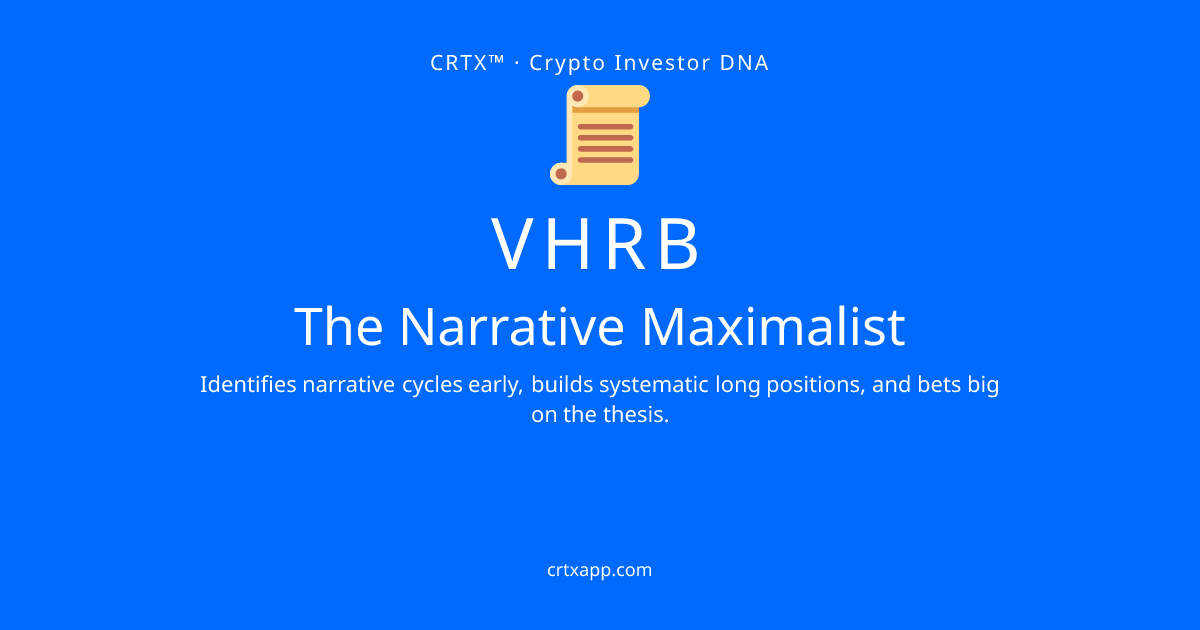 CRTX™ · Crypto Investor DNA

VHRB

The Narrative Maximalist

Identifies narrative cycles early, builds systematic long positions, and bets big on the thesis.

crtxapp.com